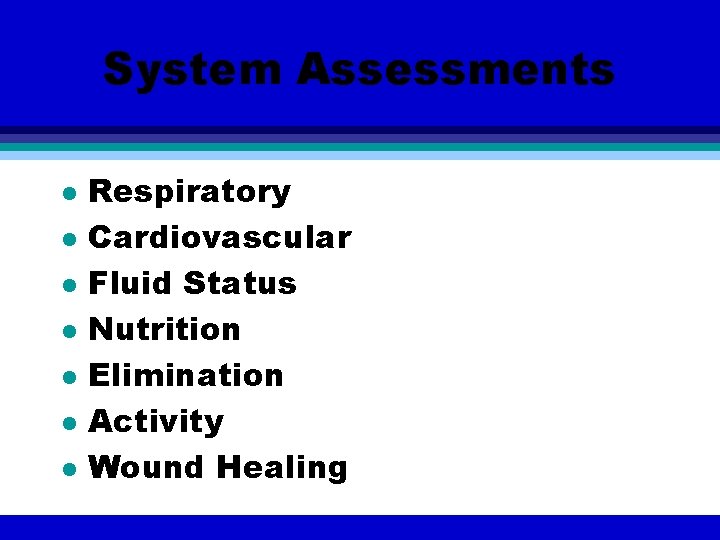 System Assessments

- Respiratory
- Cardiovascular
- Fluid Status
- Nutrition
- Elimination
- Activity
- Wound Healing